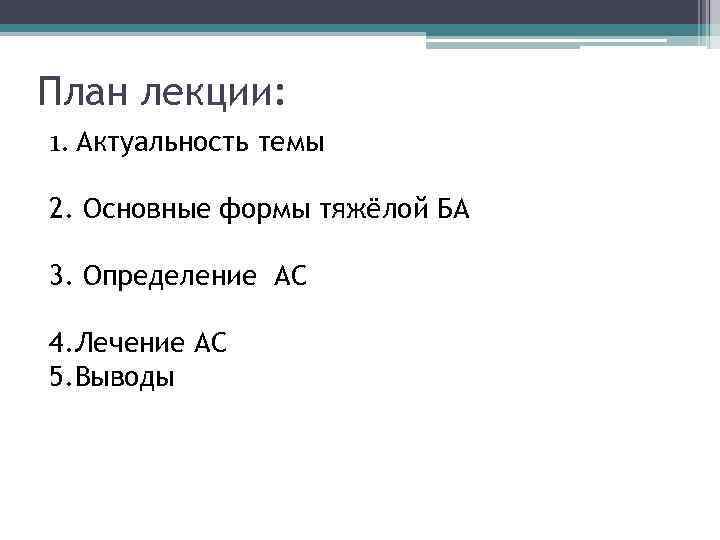 План лекции:

1. Актуальность темы

2. Основные формы тяжёлой БА

3. Определение АС

4.Лечение АС
5.Выводы